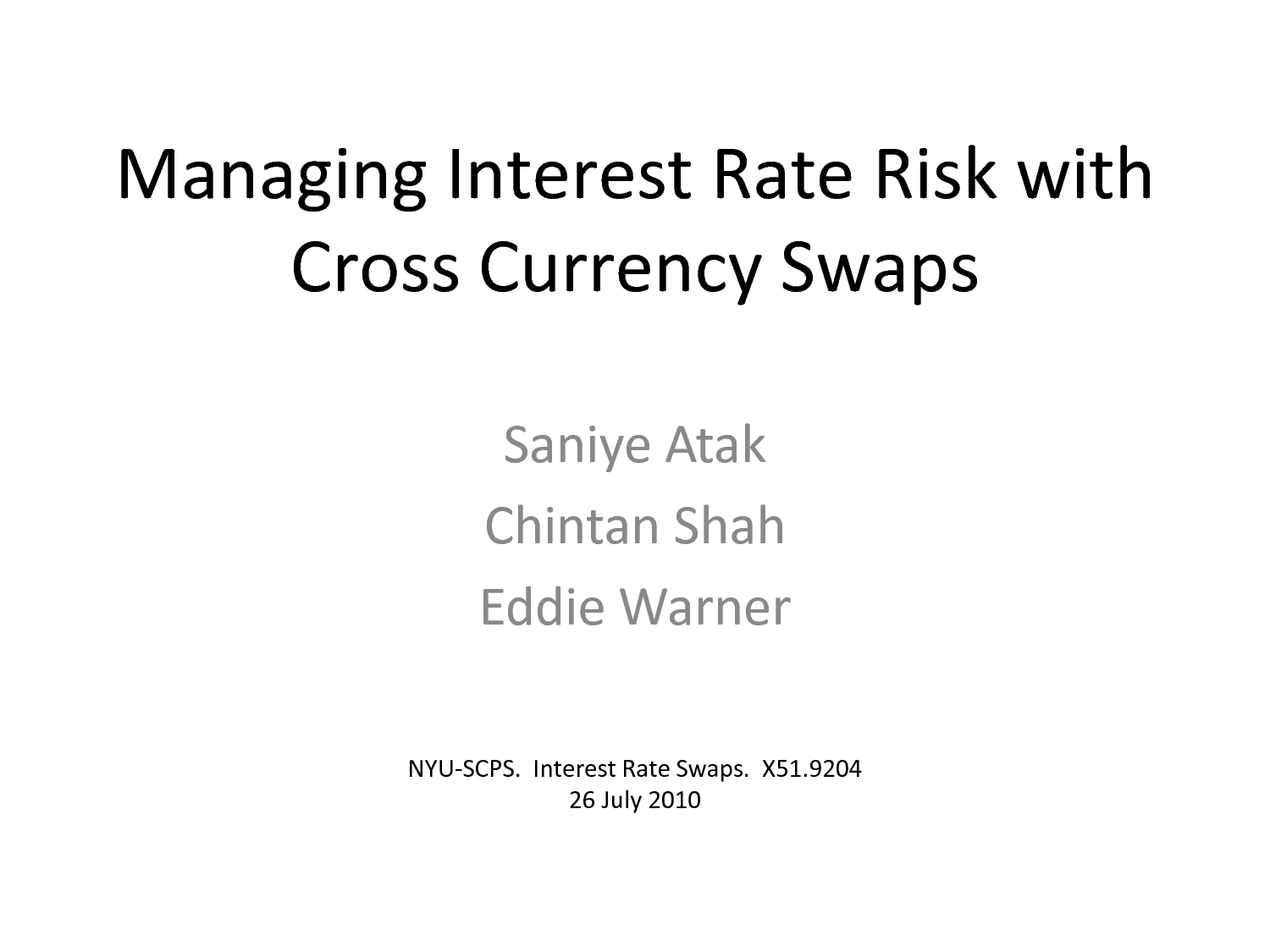 Managing Interest Rate Risk with Cross Currency Swaps

Saniye Atak

Chintan Shah

Eddie Warner

NYU-SCPS. Interest Rate Swaps. X51.9204
26 July 2010